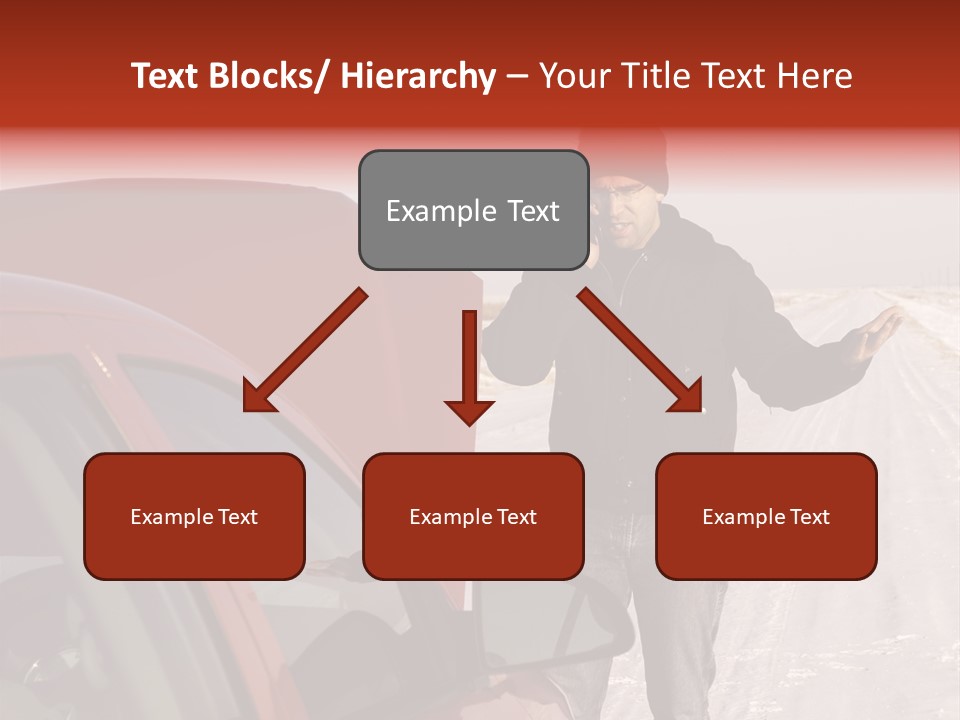 Text Blocks/ Hierarchy – Your Title Text Here

Example Text

Example Text

Example Text

Example Text